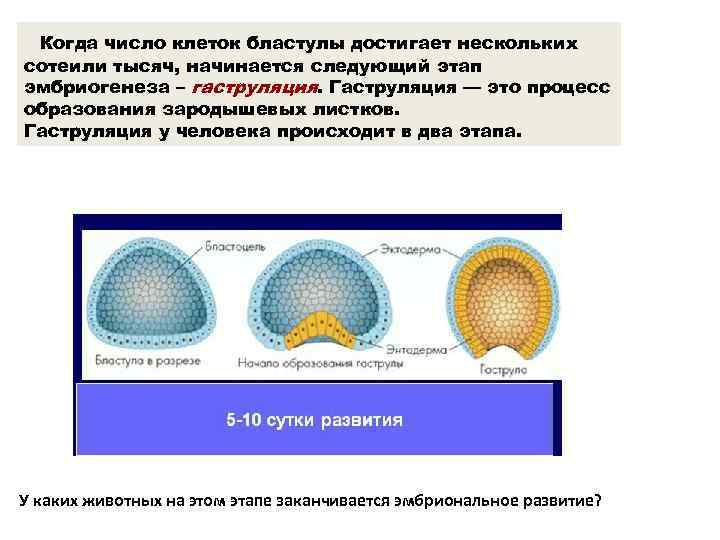 Когда число клеток бластулы достигает нескольких сотеили тысяч, начинается следующий этап эмбриогенеза – гаструляция. Гаструляция — это процесс образования зародышевых листков.
Гаструляция у человека происходит в два этапа.

Бластоцель
Эктодерма
Энтодерма
Бластула в разрезе
Начало образования гаструлы
Гаструла

5-10 сутки развития

У каких животных на этом этапе заканчивается эмбриональное развитие?